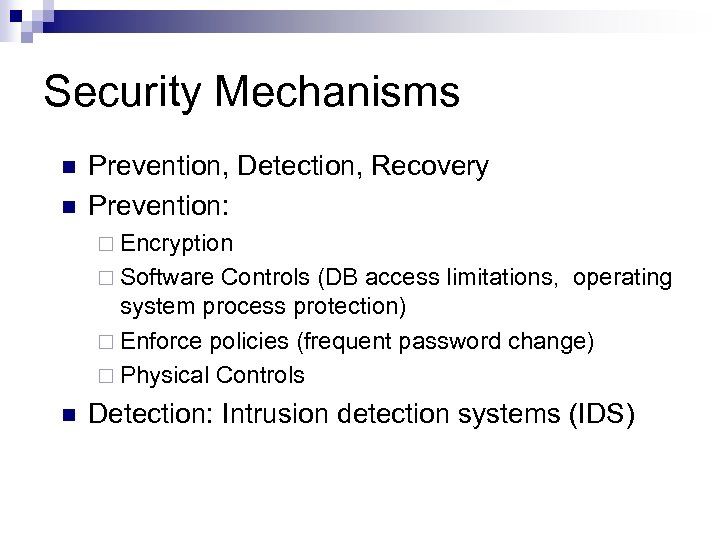 Security Mechanisms

- Prevention, Detection, Recovery
- Prevention:
  - Encryption
  - Software Controls (DB access limitations, operating system process protection)
  - Enforce policies (frequent password change)
  - Physical Controls
- Detection: Intrusion detection systems (IDS)